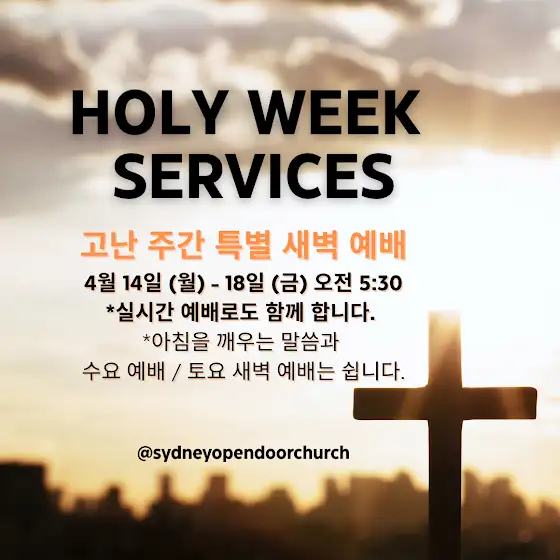 HOLY WEEK SERVICES

고난 주간 특별 새벽 예배

4월 14일 (월) - 18일 (금) 오전 5:30
*실시간 예배로도 함께 합니다.
*아침을 깨우는 말씀과
수요 예배 / 토요 새벽 예배는 쉽니다.

@sydneyopendoorchurch